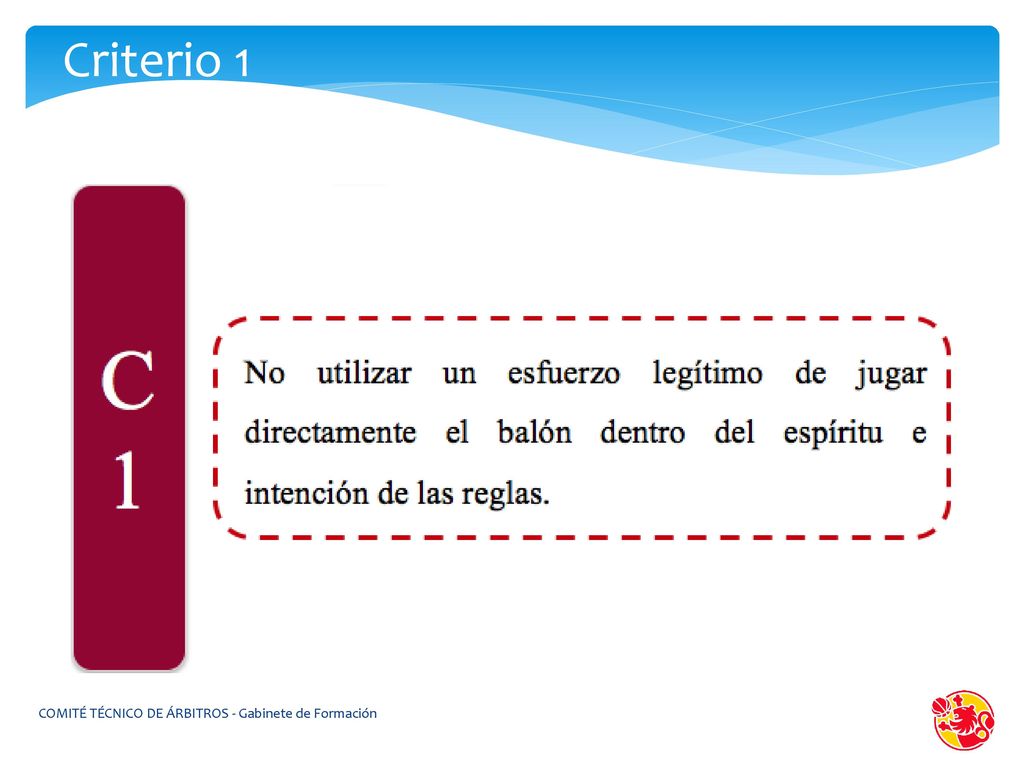 Criterio 1

C 1

No utilizar un esfuerzo legítimo de jugar directamente el balón dentro del espíritu e intención de las reglas.

COMITÉ TÉCNICO DE ÁRBITROS - Gabinete de Formación